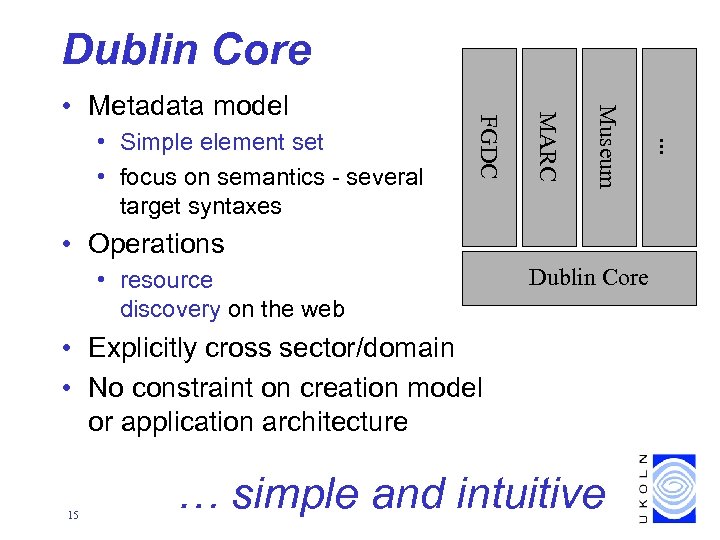 Dublin Core

• Metadata model
  • Simple element set
  • focus on semantics - several target syntaxes
• Operations
  • resource discovery on the web
• Explicitly cross sector/domain
• No constraint on creation model or application architecture

FGDC

MARC

Museum

...

Dublin Core

… simple and intuitive

15

UKOLN